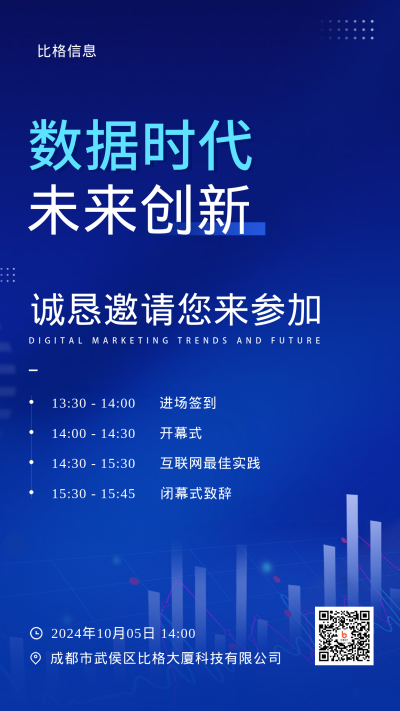 比格信息

数据时代
未来创新

诚恳邀请您来参加
DIGITAL MARKETING TRENDS AND FUTURE

13:30 - 14:00 进场签到
14:00 - 14:30 开幕式
14:30 - 15:30 互联网最佳实践
15:30 - 15:45 闭幕式致辞

2024年10月05日 14:00
成都市武侯区比格大厦科技有限公司